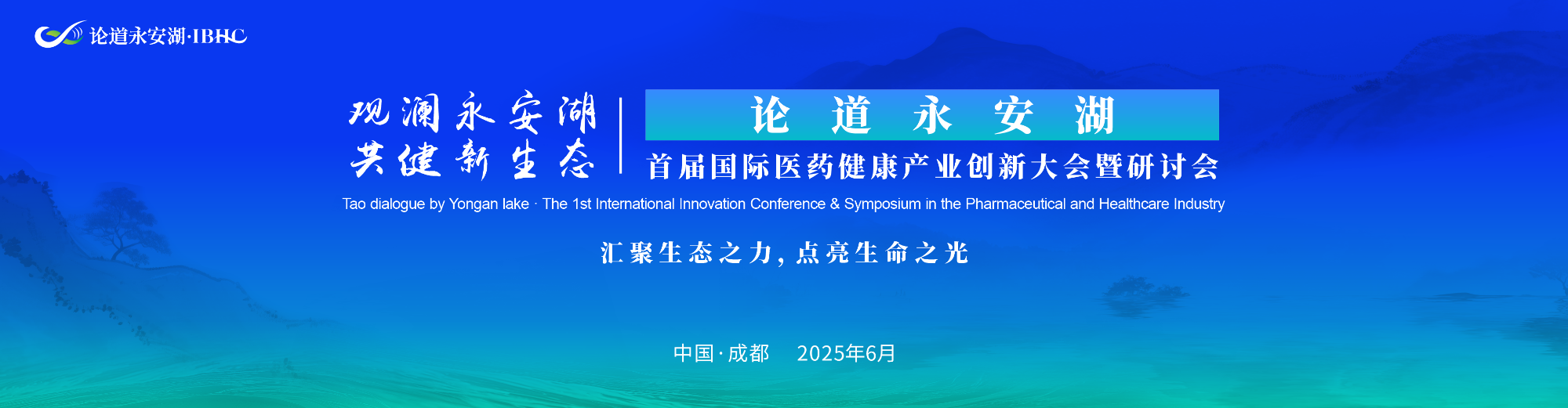 论道永安湖·IBHC

观澜永安湖
共健新生态

论 道 永 安 湖
首届国际医药健康产业创新大会暨研讨会

Tao dialogue by Yongan lake · The 1st International Innovation Conference & Symposium in the Pharmaceutical and Healthcare Industry

汇聚生态之力，点亮生命之光

中国·成都　2025年6月